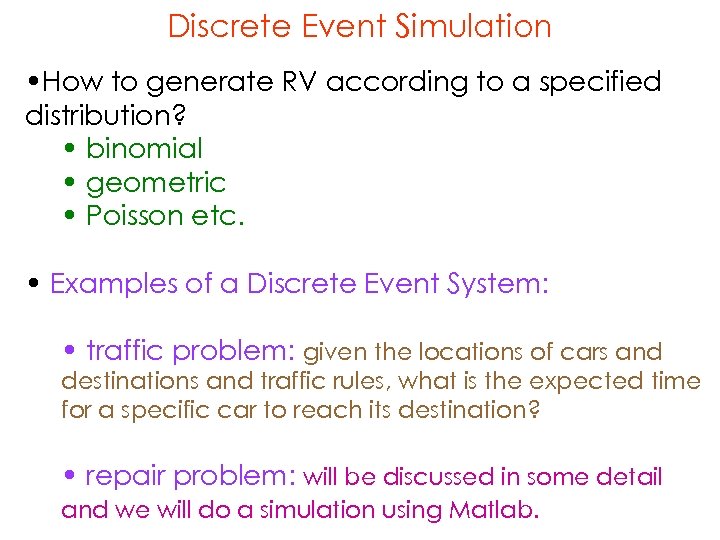 Discrete Event Simulation

•How to generate RV according to a specified distribution?

• binomial
• geometric
• Poisson etc.

• Examples of a Discrete Event System:

• traffic problem: given the locations of cars and destinations and traffic rules, what is the expected time for a specific car to reach its destination?

• repair problem: will be discussed in some detail and we will do a simulation using Matlab.